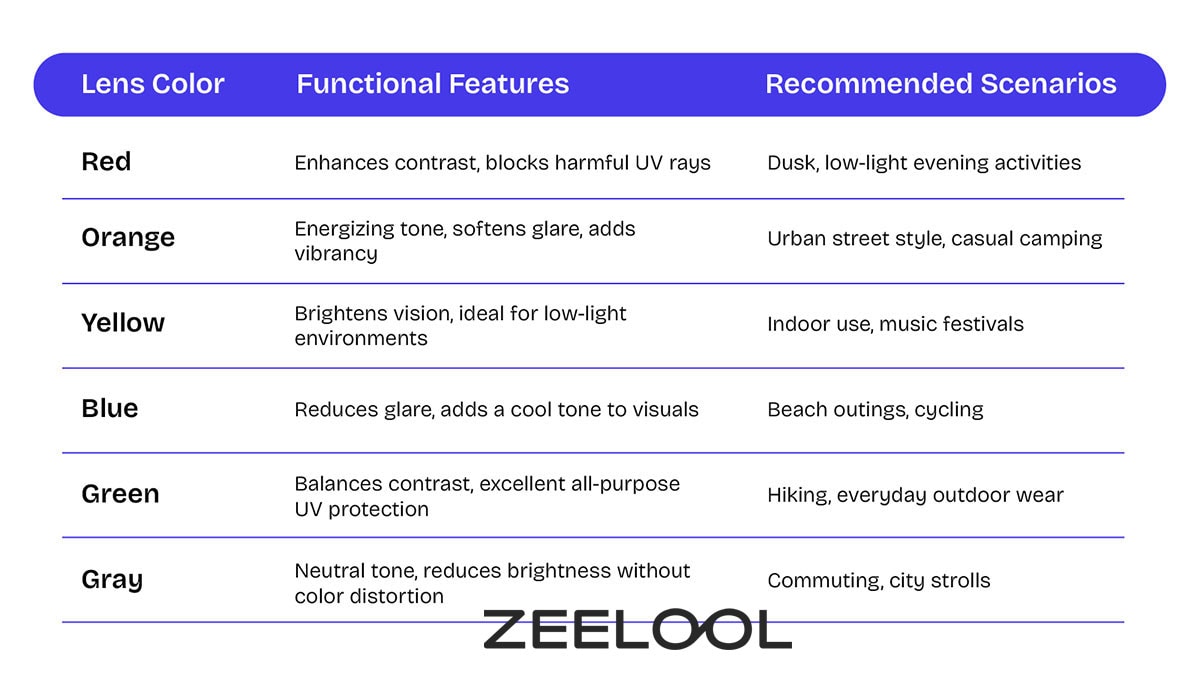 | Lens Color | Functional Features | Recommended Scenarios |
|---|---|---|
| Red | Enhances contrast, blocks harmful UV rays | Dusk, low-light evening activities |
| Orange | Energizing tone, softens glare, adds vibrancy | Urban street style, casual camping |
| Yellow | Brightens vision, ideal for low-light environments | Indoor use, music festivals |
| Blue | Reduces glare, adds a cool tone to visuals | Beach outings, cycling |
| Green | Balances contrast, excellent all-purpose UV protection | Hiking, everyday outdoor wear |
| Gray | Neutral tone, reduces brightness without color distortion | Commuting, city strolls |

ZEELOOL